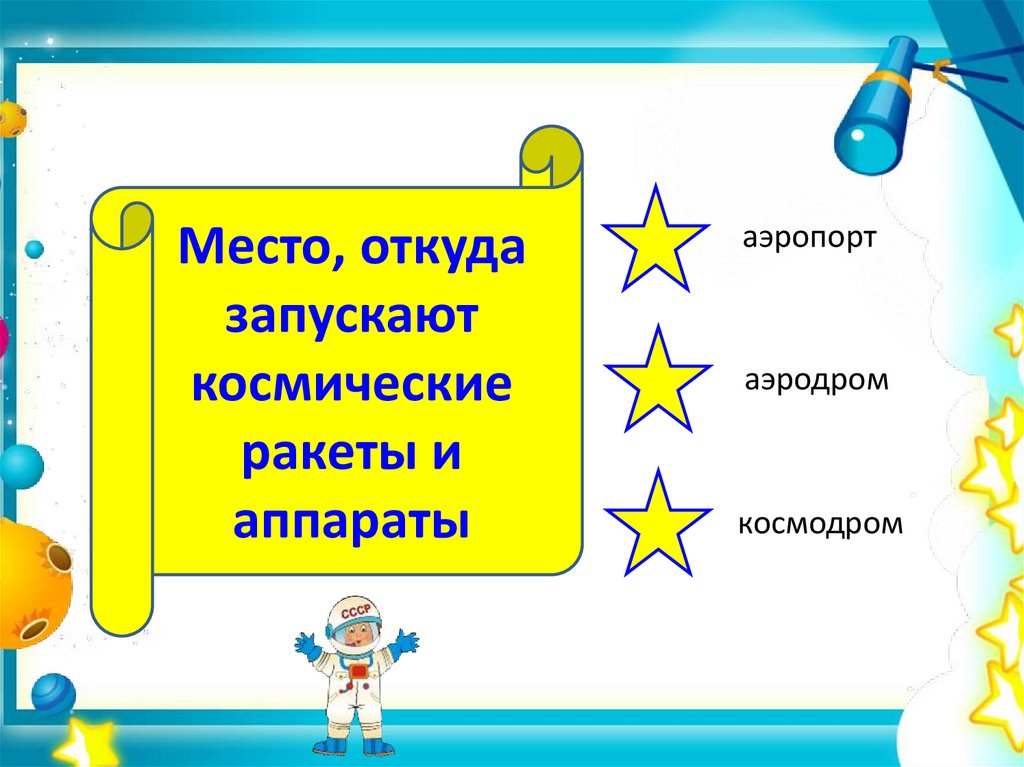 Место, откуда запускают космические ракеты и аппараты

аэропорт

аэродром

космодром

СССР